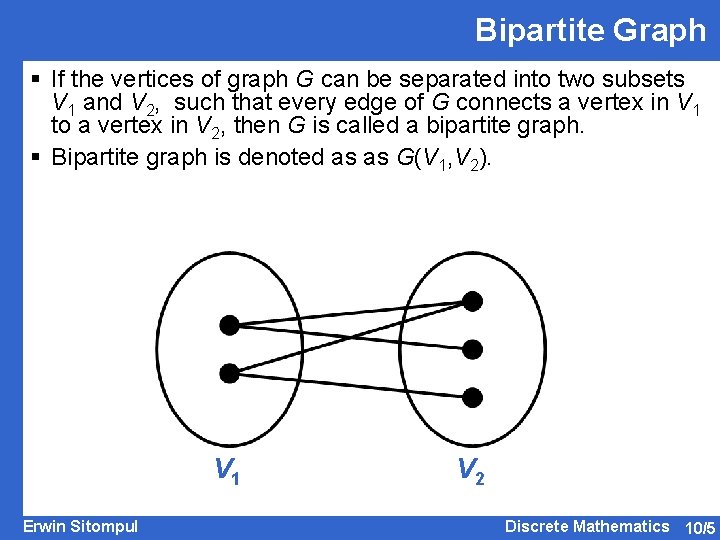 Bipartite Graph

▪ If the vertices of graph $G$ can be separated into two subsets $V_1$ and $V_2$, such that every edge of $G$ connects a vertex in $V_1$ to a vertex in $V_2$, then $G$ is called a bipartite graph.

▪ Bipartite graph is denoted as as $G(V_1,V_2)$.

$V_1$

$V_2$

Erwin Sitompul

Discrete Mathematics

10/5